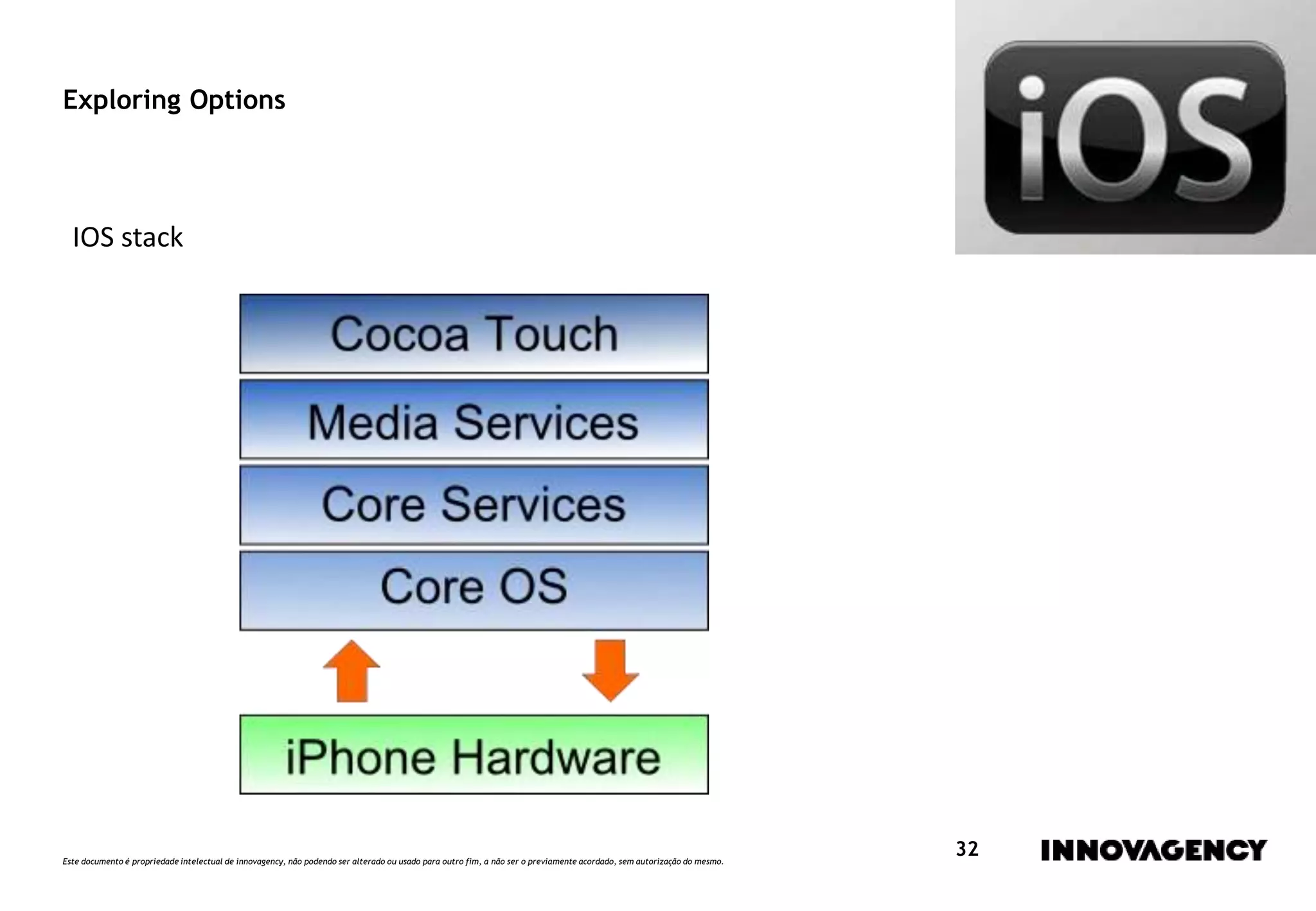 Exploring Options

iOS

IOS stack

Cocoa Touch

Media Services

Core Services

Core OS

iPhone Hardware

Este documento é propriedade intelectual de innovagency, não podendo ser alterado ou usado para outro fim, a não ser o previamente acordado, sem autorização do mesmo.

32

INNOVAGENCY